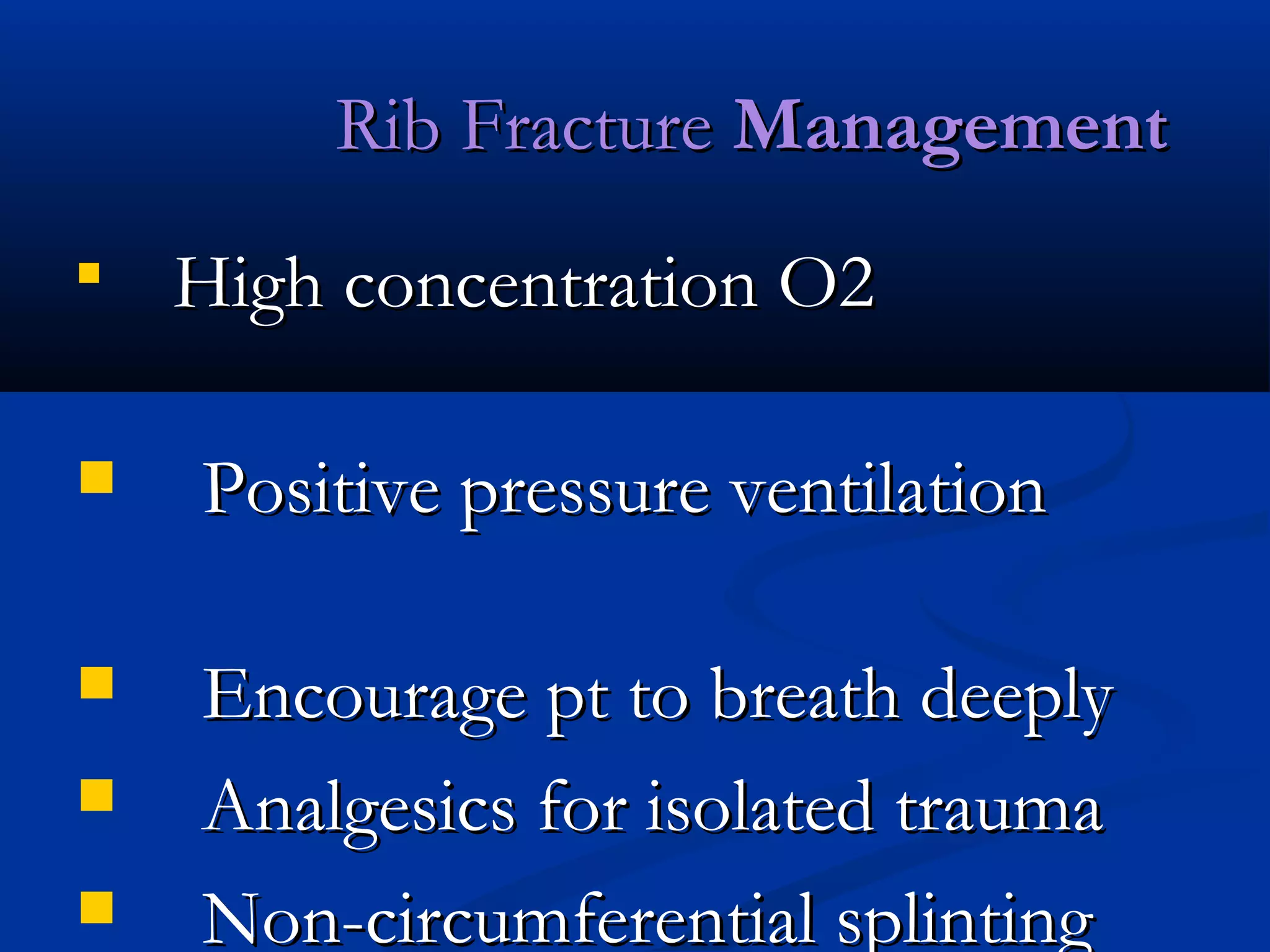 Rib Fracture Management

- High concentration O2

- Positive pressure ventilation

- Encourage pt to breath deeply
- Analgesics for isolated trauma
- Non-circumferential splinting